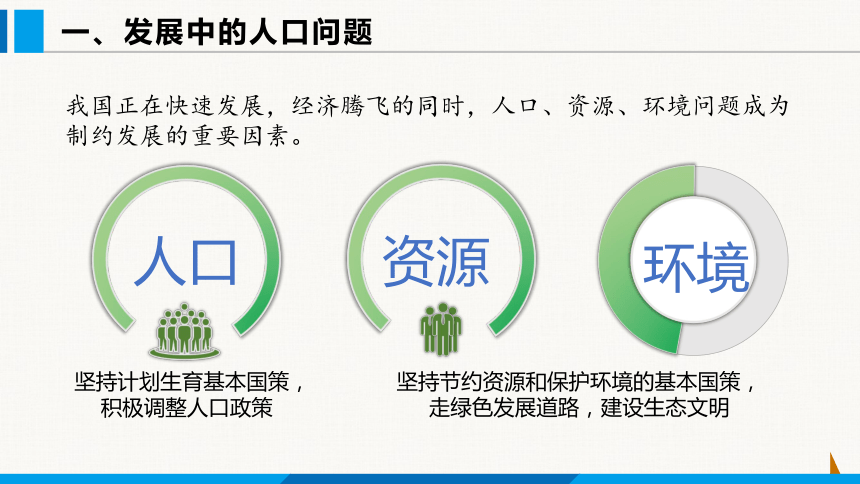 一、发展中的人口问题

我国正在快速发展，经济腾飞的同时，人口、资源、环境问题成为制约发展的重要因素。

人口

资源

环境

坚持计划生育基本国策，积极调整人口政策

坚持节约资源和保护环境的基本国策，走绿色发展道路，建设生态文明